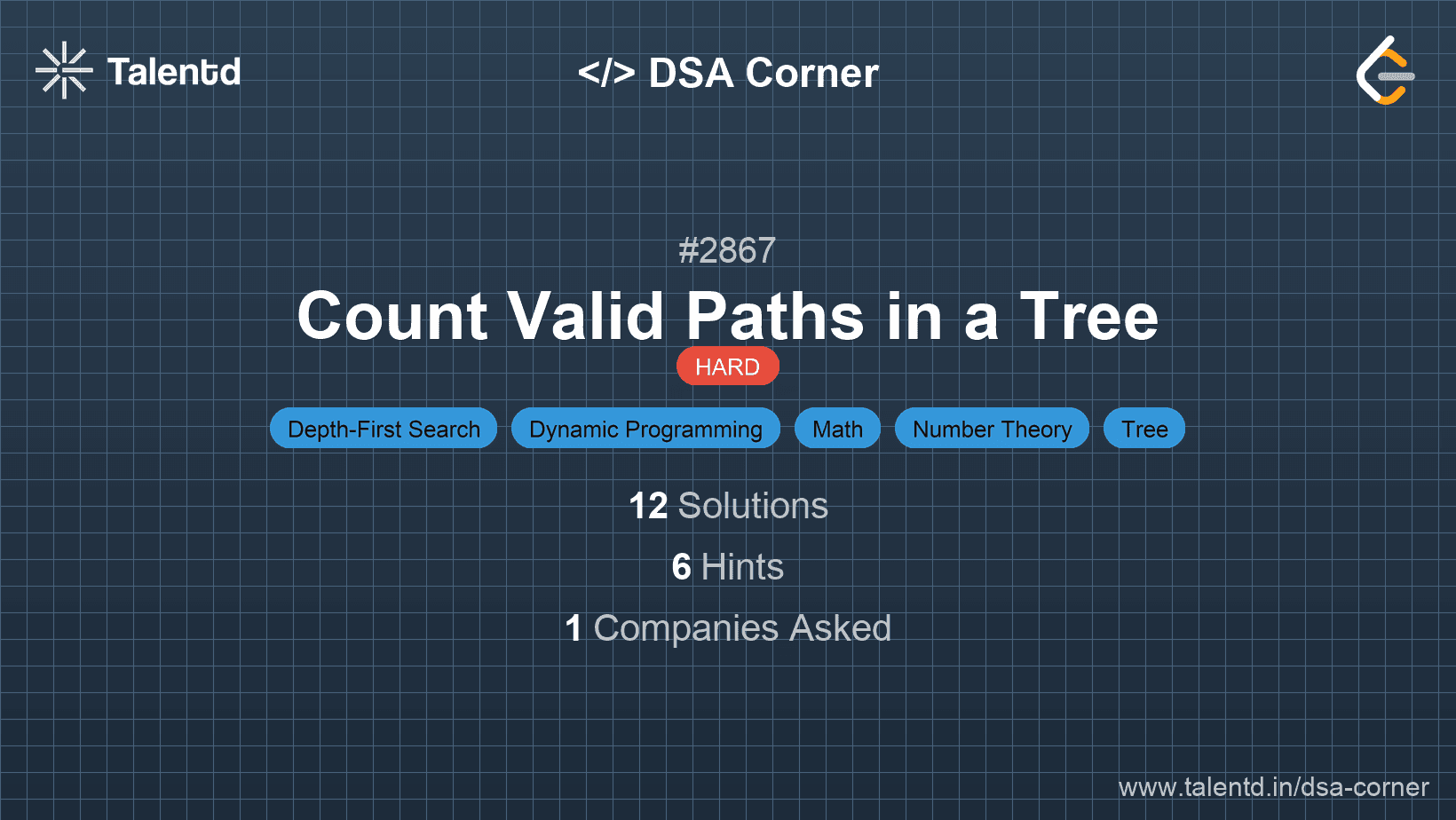 Talentd

</> DSA Corner

#2867

Count Valid Paths in a Tree

HARD

Depth-First Search Dynamic Programming Math Number Theory Tree

12 Solutions

6 Hints

1 Companies Asked

www.talentd.in/dsa-corner